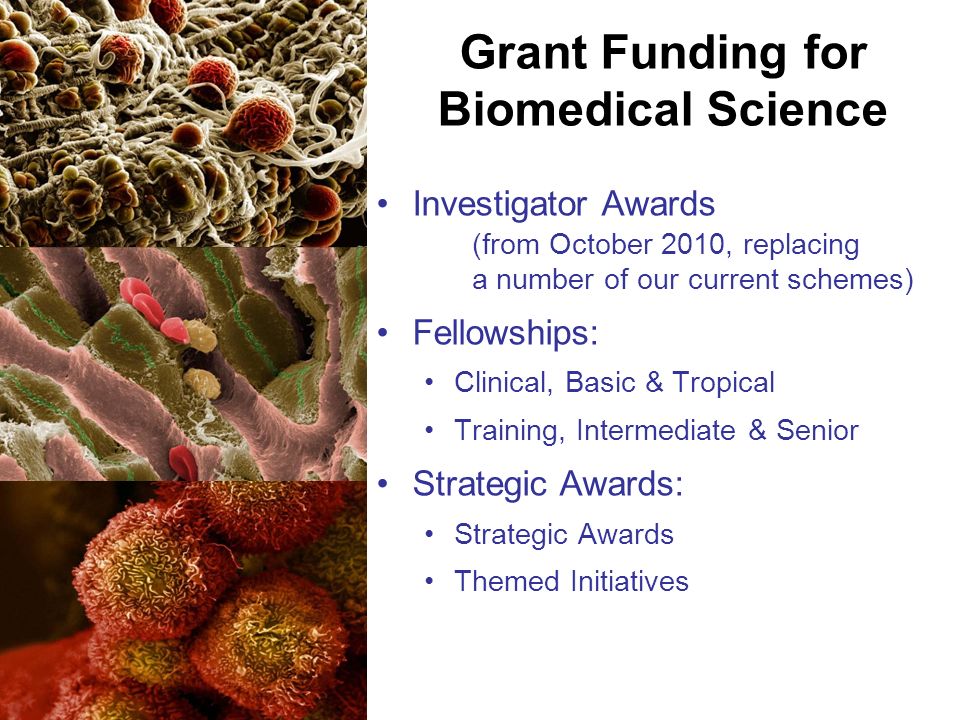 Grant Funding for Biomedical Science

• Investigator Awards
(from October 2010, replacing a number of our current schemes)

• Fellowships:
• Clinical, Basic & Tropical
• Training, Intermediate & Senior

• Strategic Awards:
• Strategic Awards
• Themed Initiatives